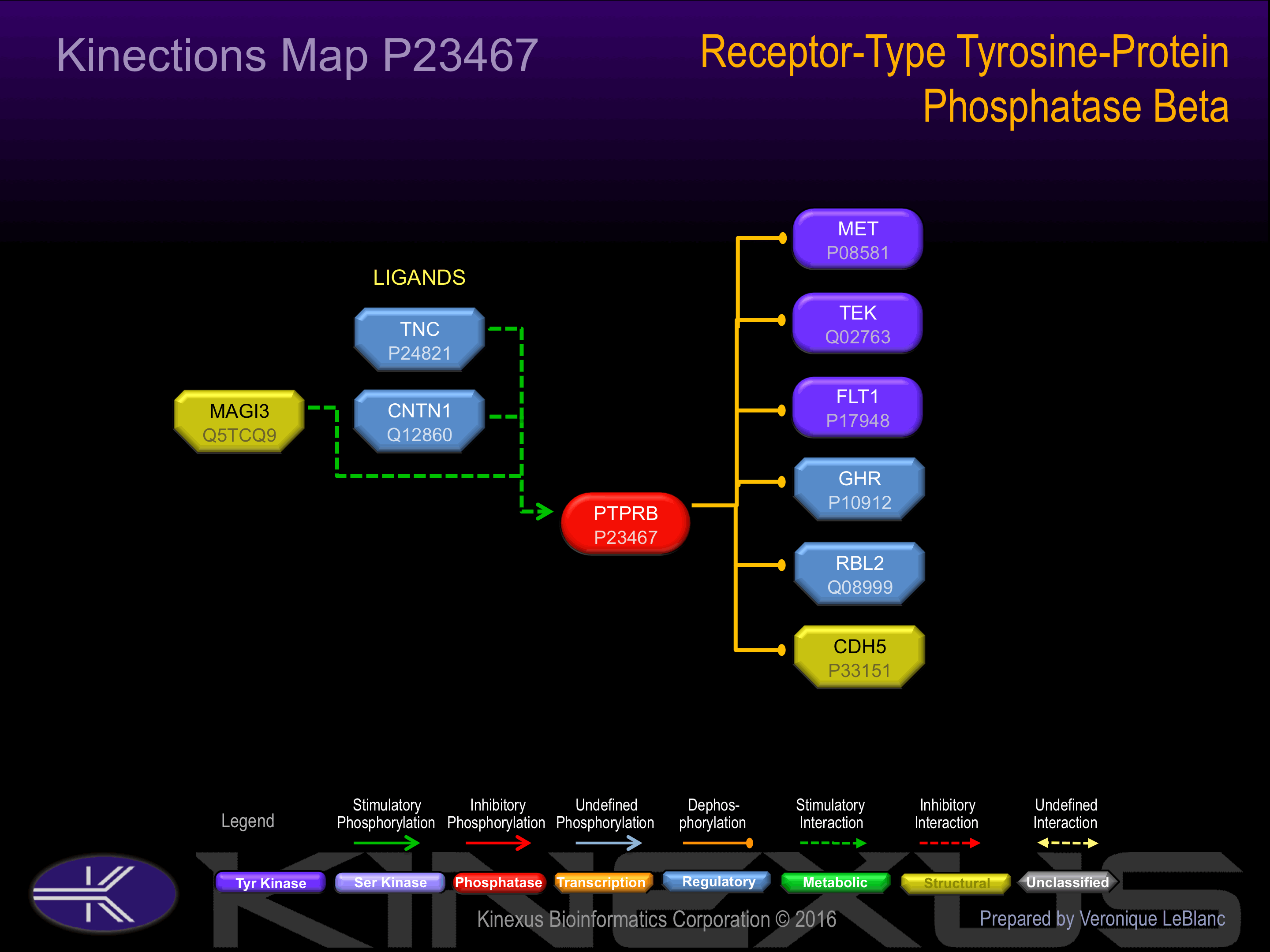 Kinections Map P23467

Receptor-Type Tyrosine-Protein Phosphatase Beta

LIGANDS

TNC
P24821

MAGI3
Q5TCQ9

CNTN1
Q12860

PTPRB
P23467

MET
P08581

TEK
Q02763

FLT1
P17948

GHR
P10912

RBL2
Q08999

CDH5
P33151

Legend

Stimulatory Phosphorylation

Inhibitory Phosphorylation

Undefined Phosphorylation

Dephos-phorylation

Stimulatory Interaction

Inhibitory Interaction

Undefined Interaction

Tyr Kinase

Ser Kinase

Phosphatase

Transcription

Regulatory

Metabolic

Structural

Unclassified

KINEXUS

Kinexus Bioinformatics Corporation © 2016

Prepared by Veronique LeBlanc